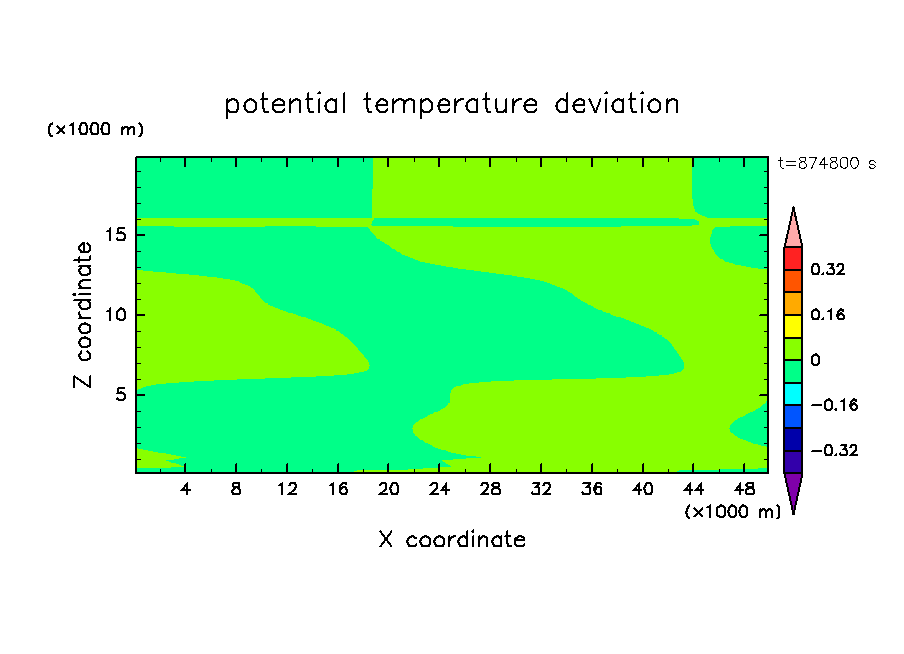 potential temperature deviation

(×1000 m)

t=874800 s

Z coordinate

15
10
5

4 8 12 16 20 24 28 32 36 40 44 48

(×1000 m)

X coordinate

0.32
0.16
0
−0.16
−0.32